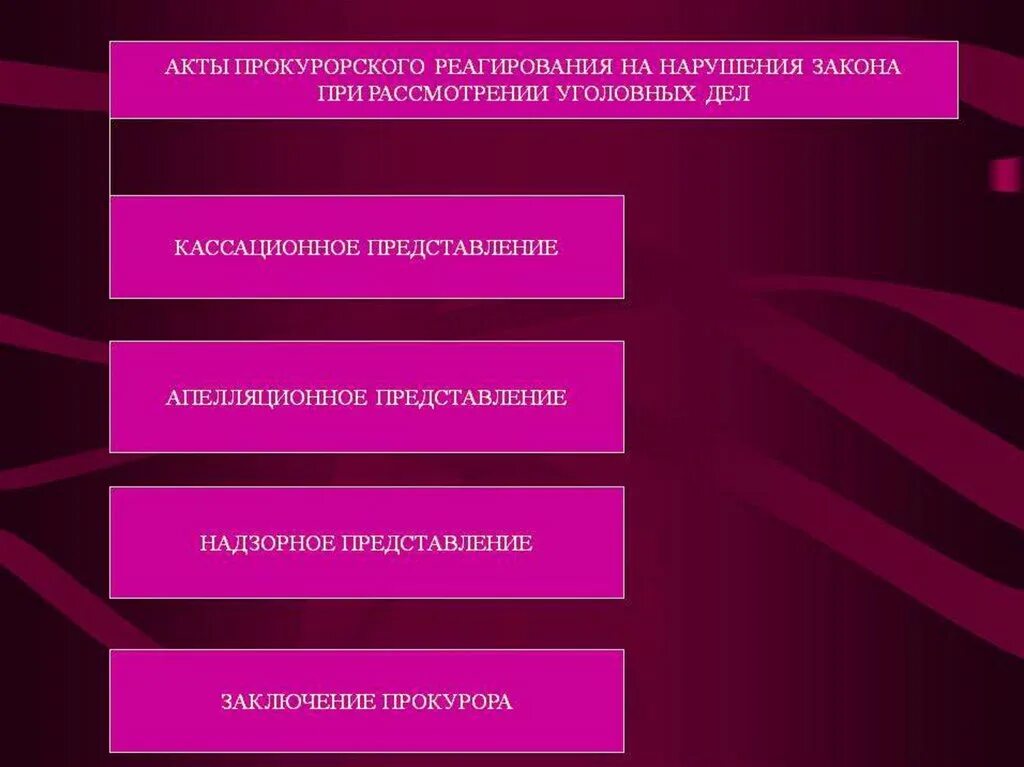 АКТЫ ПРОКУРОРСКОГО РЕАГИРОВАНИЯ НА НАРУШЕНИЯ ЗАКОНА ПРИ РАССМОТРЕНИИ УГОЛОВНЫХ ДЕЛ

КАССАЦИОННОЕ ПРЕДСТАВЛЕНИЕ

АПЕЛЛЯЦИОННОЕ ПРЕДСТАВЛЕНИЕ

НАДЗОРНОЕ ПРЕДСТАВЛЕНИЕ

ЗАКЛЮЧЕНИЕ ПРОКУРОРА